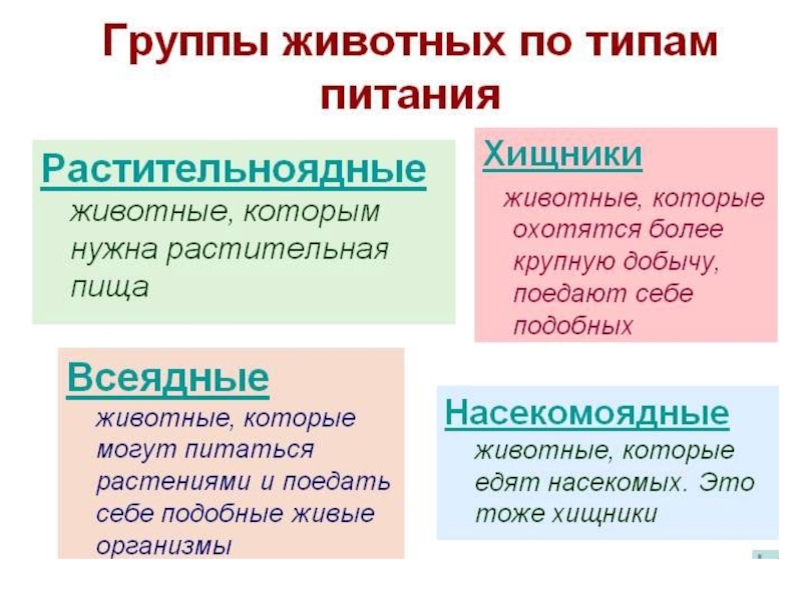 Группы животных по типам питания

Растительноядные
животные, которым нужна растительная пища

Хищники
животные, которые охотятся более крупную добычу, поедают себе подобных

Всеядные
животные, которые могут питаться растениями и поедать себе подобные живые организмы

Насекомоядные
животные, которые едят насекомых. Это тоже хищники